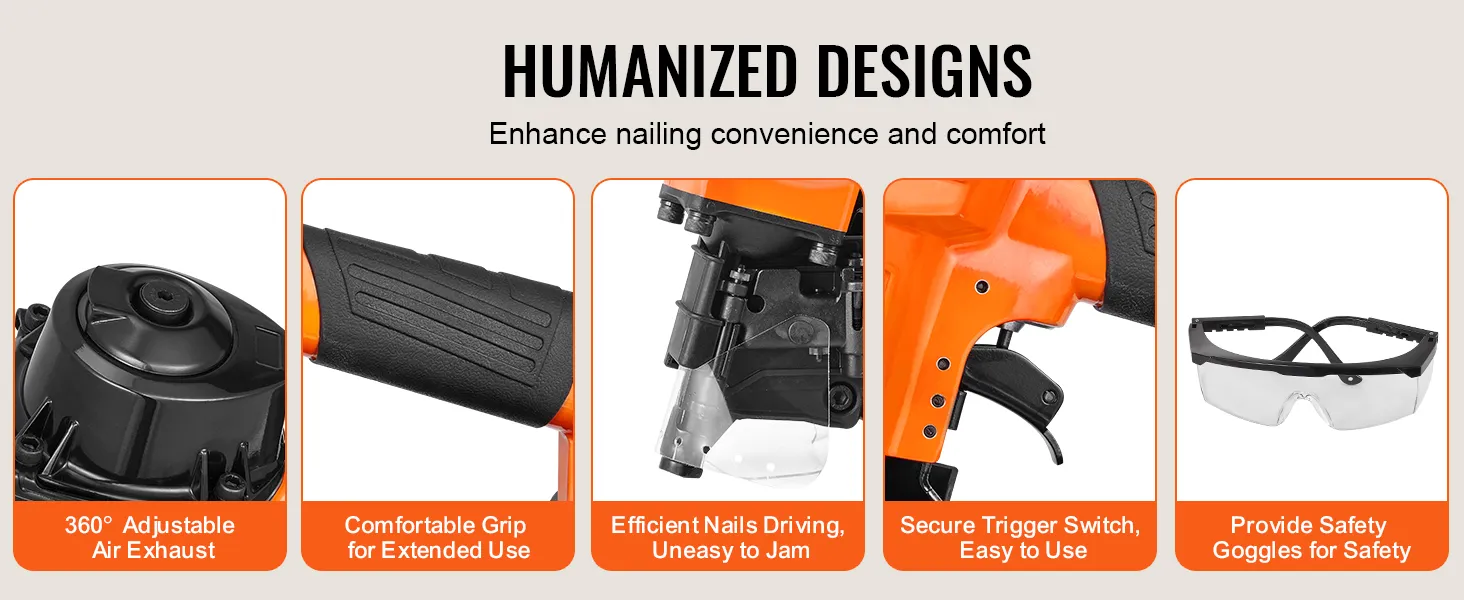 HUMANIZED DESIGNS

Enhance nailing convenience and comfort

360° Adjustable Air Exhaust

Comfortable Grip for Extended Use

Efficient Nails Driving, Uneasy to Jam

Secure Trigger Switch, Easy to Use

Provide Safety Goggles for Safety